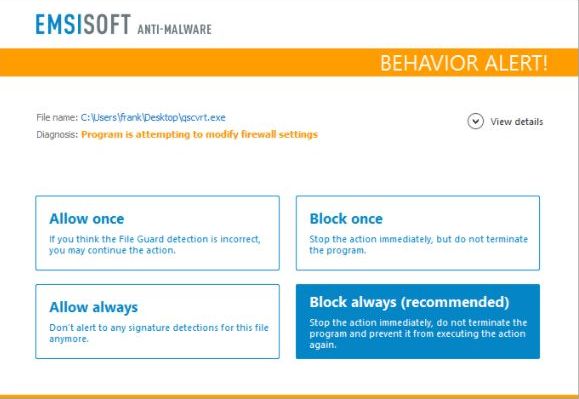 EMSISOFT ANTI-MALWARE

BEHAVIOR ALERT!

File name: C:\Users\frank\Desktop\qscvrt.exe
Diagnosis: Program is attempting to modify firewall settings

View details

Allow once
If you think the File Guard detection is incorrect, you may continue the action.

Block once
Stop the action immediately, but do not terminate the program.

Allow always
Don't alert to any signature detections for this file anymore.

Block always (recommended)
Stop the action immediately, do not terminate the program and prevent it from executing the action again.